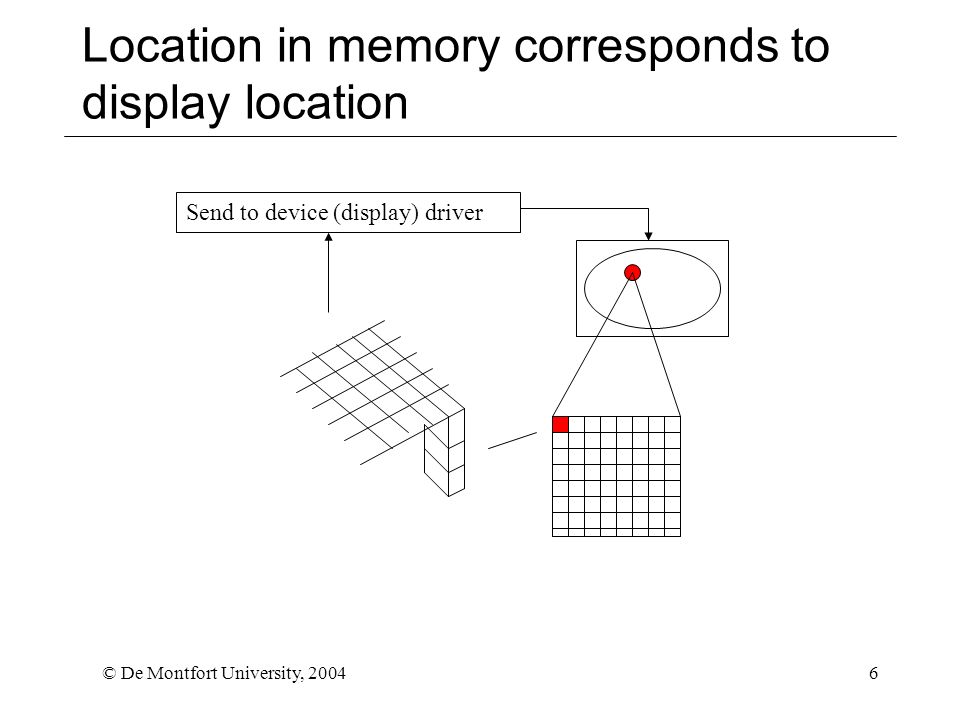 Location in memory corresponds to display location

Send to device (display) driver

© De Montfort University, 2004

6